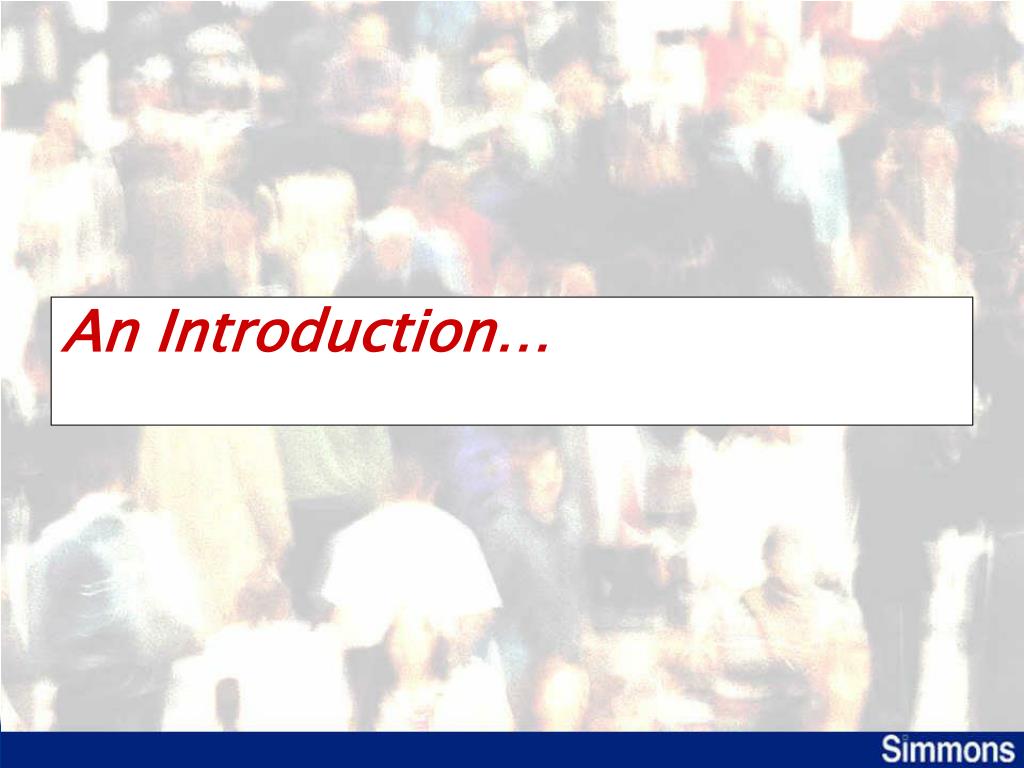 An Introduction…

Simmons